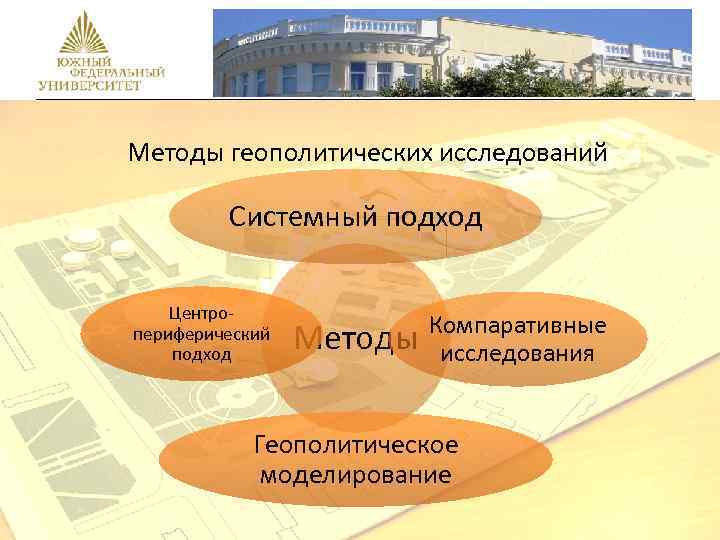 ЮЖНЫЙ ФЕДЕРАЛЬНЫЙ УНИВЕРСИТЕТ

Методы геополитических исследований

Системный подход

Центро-периферический подход

Методы

Компаративные исследования

Геополитическое моделирование